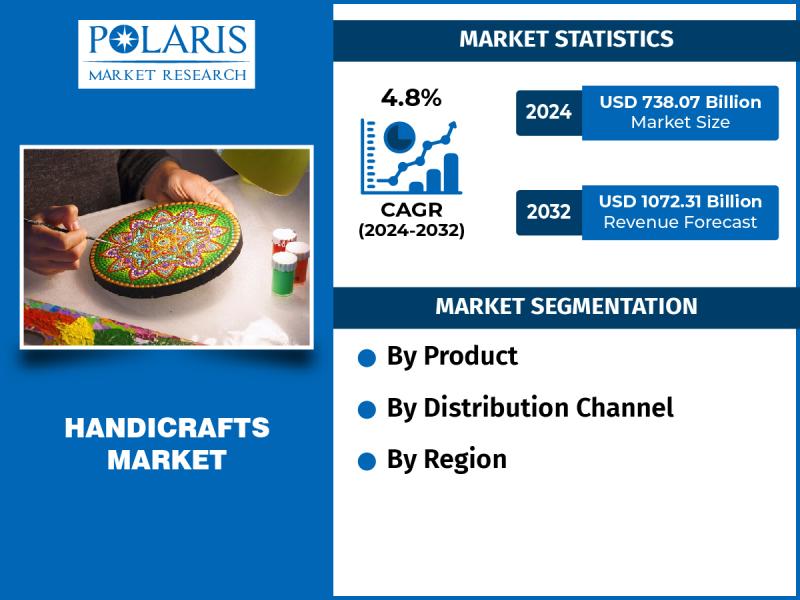 POLARIS
MARKET RESEARCH

HANDICRAFTS MARKET

MARKET STATISTICS

4.8%

CAGR
(2024-2032)

2024 USD 738.07 Billion
Market Size

2032 USD 1072.31 Billion
Revenue Forecast

MARKET SEGMENTATION

By Product

By Distribution Channel

By Region